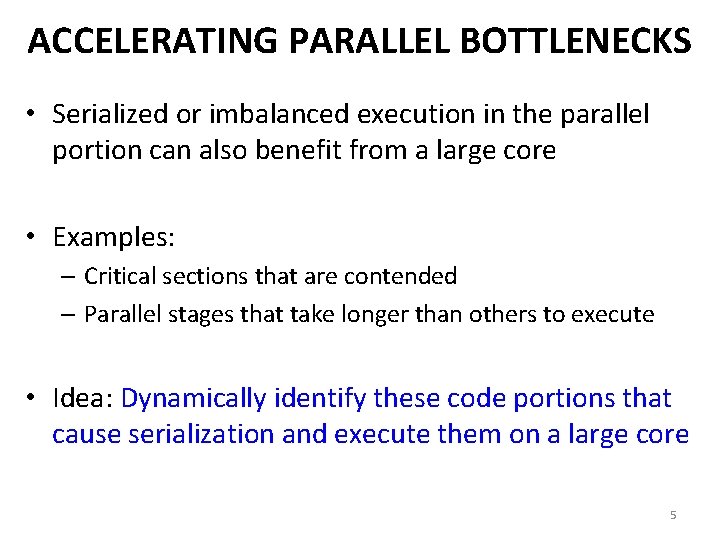 ACCELERATING PARALLEL BOTTLENECKS

• Serialized or imbalanced execution in the parallel portion can also benefit from a large core

• Examples:
– Critical sections that are contended
– Parallel stages that take longer than others to execute

• Idea: Dynamically identify these code portions that cause serialization and execute them on a large core

5